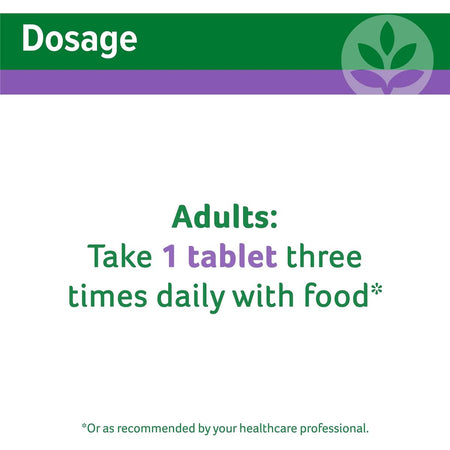 Dosage

Adults:
Take 1 tablet three times daily with food*

*Or as recommended by your healthcare professional.